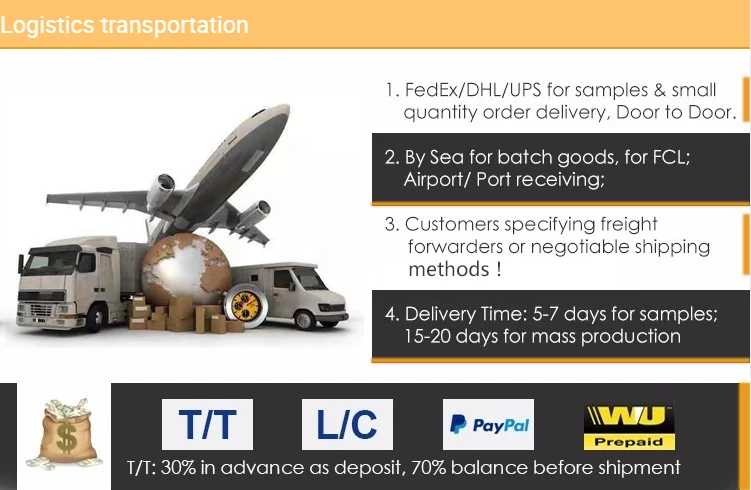 Logistics transportation

1. FedEx/DHL/UPS for samples & small quantity order delivery, Door to Door.

2. By Sea for batch goods, for FCL; Airport/ Port receiving;

3. Customers specifying freight forwarders or negotiable shipping methods !

4. Delivery Time: 5-7 days for samples; 15-20 days for mass production

$

T/T

L/C

PayPal

WU
Prepaid

T/T: 30% in advance as deposit, 70% balance before shipment